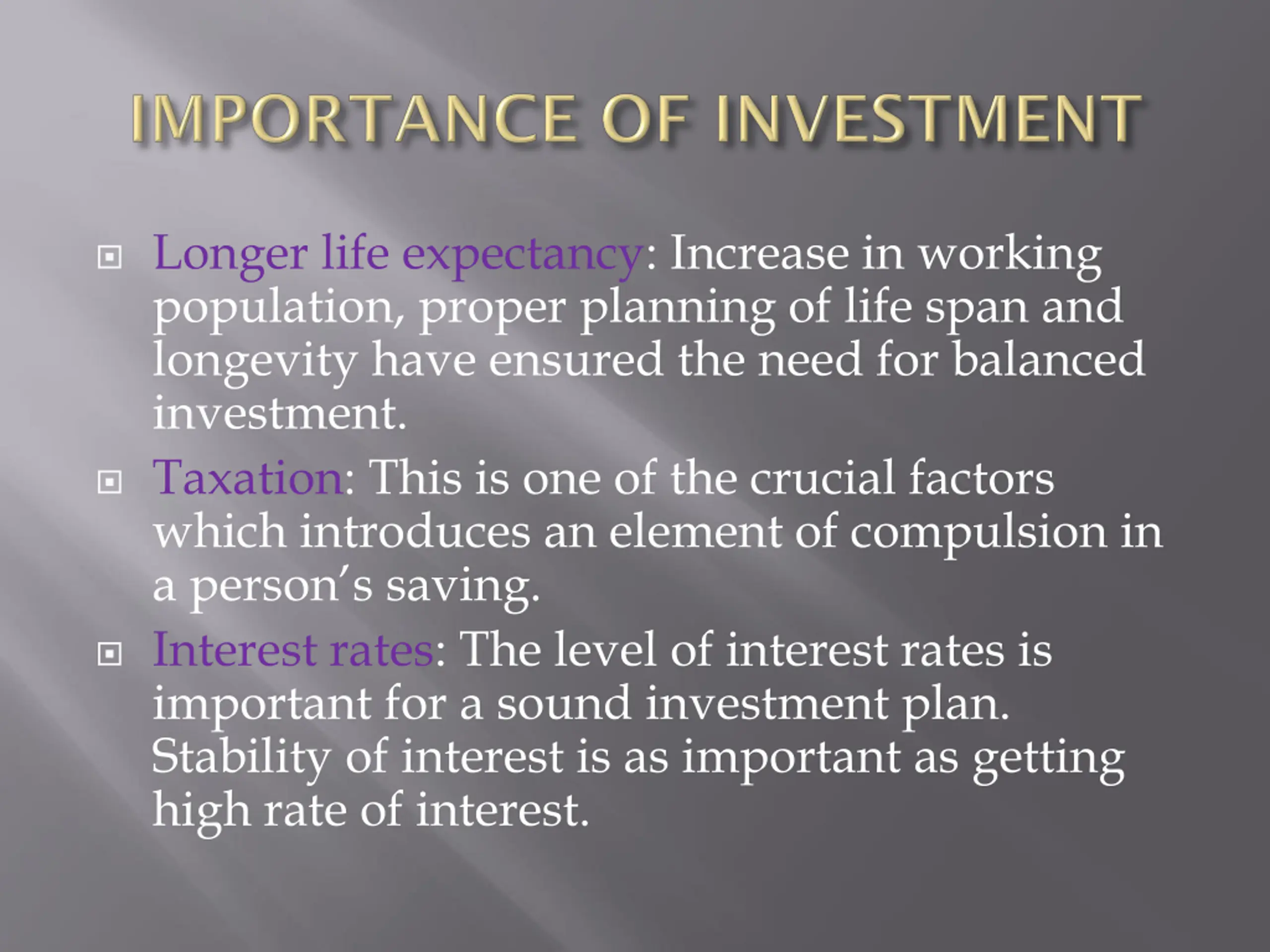 IMPORTANCE OF INVESTMENT

Longer life expectancy: Increase in working population, proper planning of life span and longevity have ensured the need for balanced investment.

Taxation: This is one of the crucial factors which introduces an element of compulsion in a person's saving.

Interest rates: The level of interest rates is important for a sound investment plan. Stability of interest is as important as getting high rate of interest.